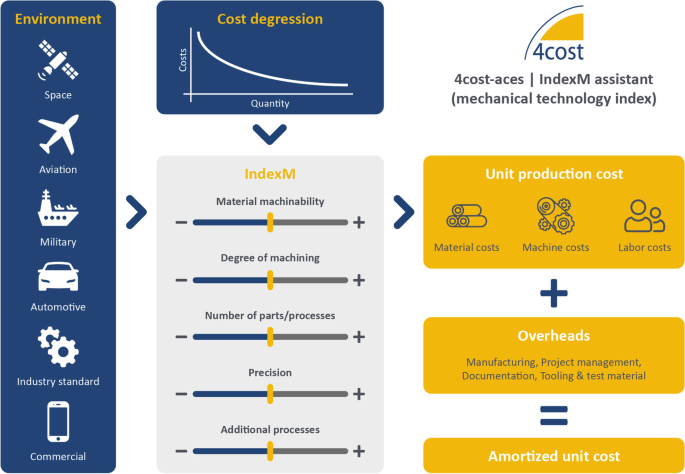 Environment

Space

Aviation

Military

Automotive

Industry standard

Commercial

Cost degression

Costs

Quantity

IndexM

Material machinability

− +

Degree of machining

− +

Number of parts/processes

− +

Precision

− +

Additional processes

− +

4cost

4cost-aces | IndexM assistant (mechanical technology index)

Unit production cost

Material costs

Machine costs

Labor costs

+

Overheads

Manufacturing, Project management, Documentation, Tooling & test material

=

Amortized unit cost